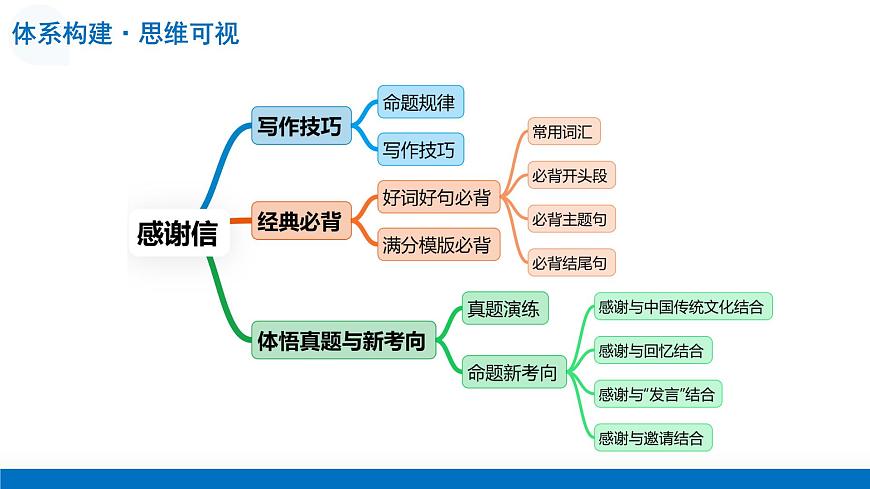 体系构建 · 思维可视

感谢信

写作技巧
命题规律
写作技巧

经典必背
好词好句必背
常用词汇
必背开头段
必背主题句
必背结尾句
满分模版必背

体悟真题与新考向
真题演练
命题新考向
感谢与中国传统文化结合
感谢与回忆结合
感谢与“发言”结合
感谢与邀请结合